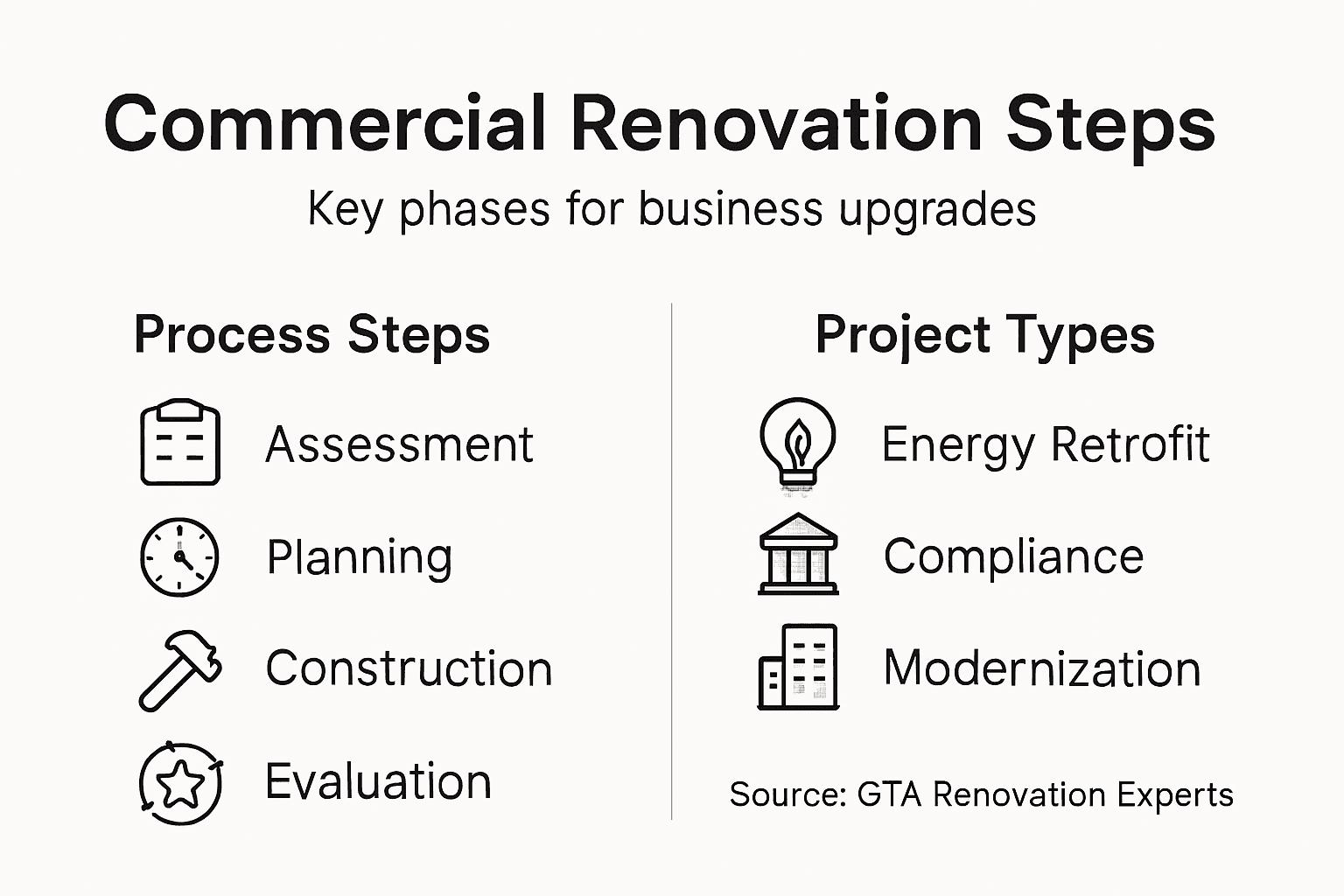 Commercial Renovation Steps

Key phases for business upgrades

Process Steps

Assessment

Planning

Construction

Evaluation

Project Types

Energy Retrofit

Compliance

Modernization

Source: GTA Renovation Experts